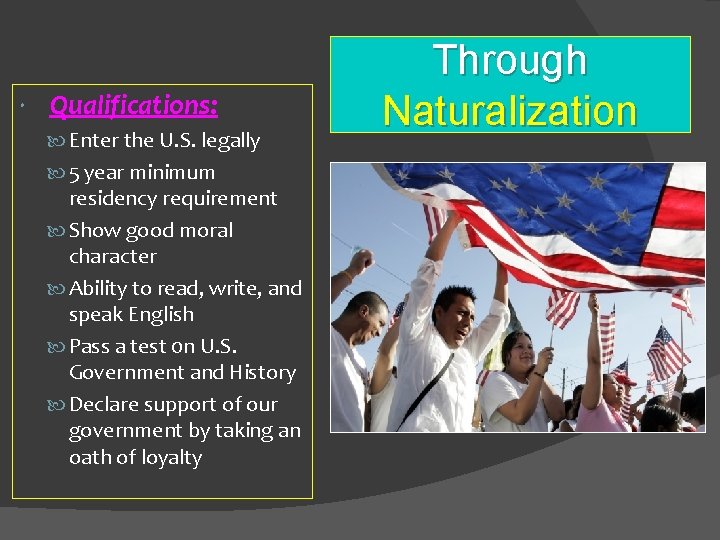 Through Naturalization

Qualifications:

Enter the U.S. legally

5 year minimum residency requirement

Show good moral character

Ability to read, write, and speak English

Pass a test on U.S. Government and History

Declare support of our government by taking an oath of loyalty